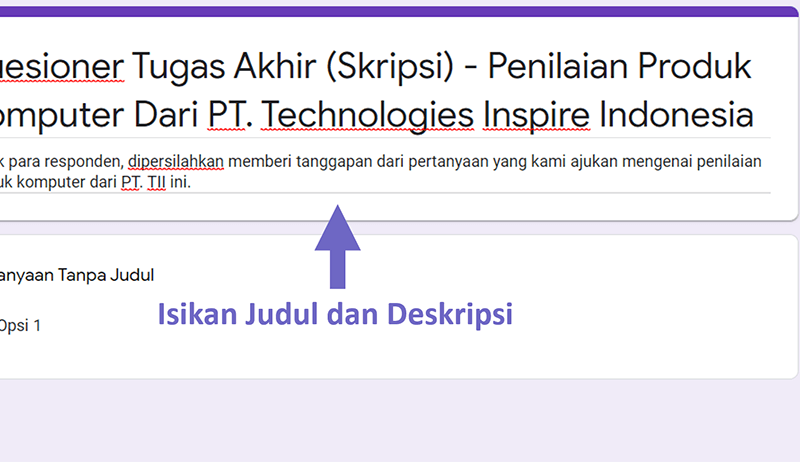 uesioner Tugas Akhir (Skripsi) - Penilaian Produk omputer Dari PT. Technologies Inspire Indonesia

k para responden, dipersilahkan memberi tanggapan dari pertanyaan yang kami ajukan mengenai penilaian uk komputer dari PT. TII ini.

anyaan Tanpa Judul

Opsi 1

Isikan Judul dan Deskripsi